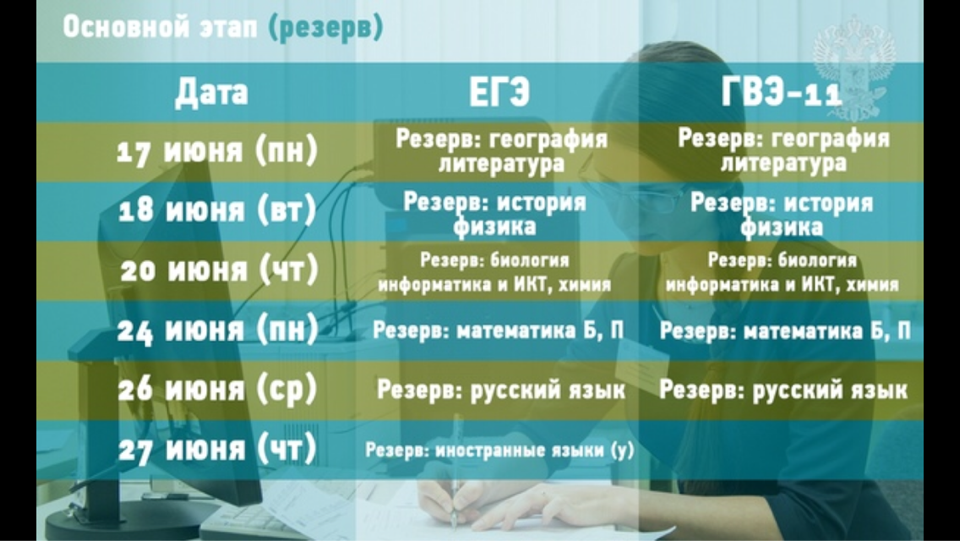 Основной этап (резерв)

| Дата | ЕГЭ | ГВЭ-11 |
|---|---|---|
| 17 июня (пн) | Резерв: география литература | Резерв: география литература |
| 18 июня (вт) | Резерв: история физика | Резерв: история физика |
| 20 июня (чт) | Резерв: биология информатика и ИКТ, химия | Резерв: биология информатика и ИКТ, химия |
| 24 июня (пн) | Резерв: математика Б, П | Резерв: математика Б, П |
| 26 июня (ср) | Резерв: русский язык | Резерв: русский язык |
| 27 июня (чт) | Резерв: иностранные языки (у) | |